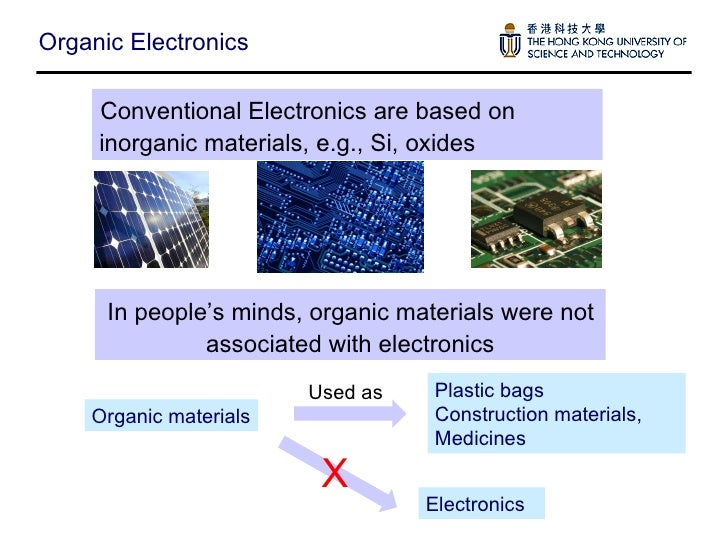 Organic Electronics

香港科技大學
THE HONG KONG UNIVERSITY OF SCIENCE AND TECHNOLOGY

Conventional Electronics are based on inorganic materials, e.g., Si, oxides

In people's minds, organic materials were not associated with electronics

Organic materials

Used as

Plastic bags
Construction materials,
Medicines

X

Electronics